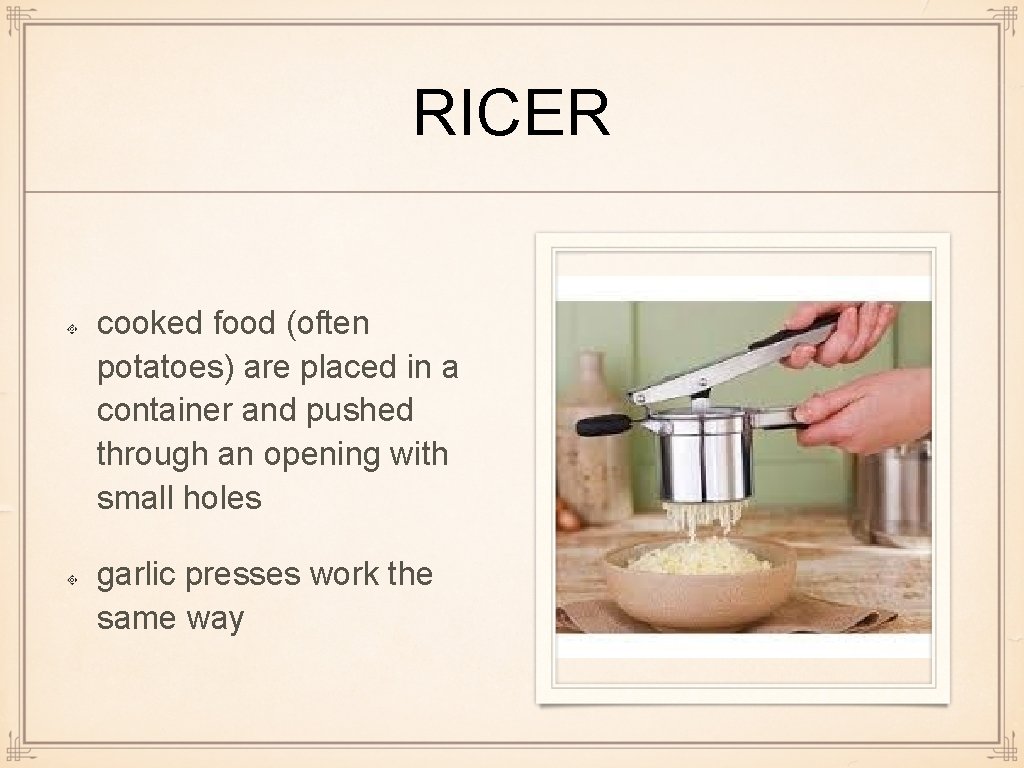 RICER

cooked food (often potatoes) are placed in a container and pushed through an opening with small holes

garlic presses work the same way